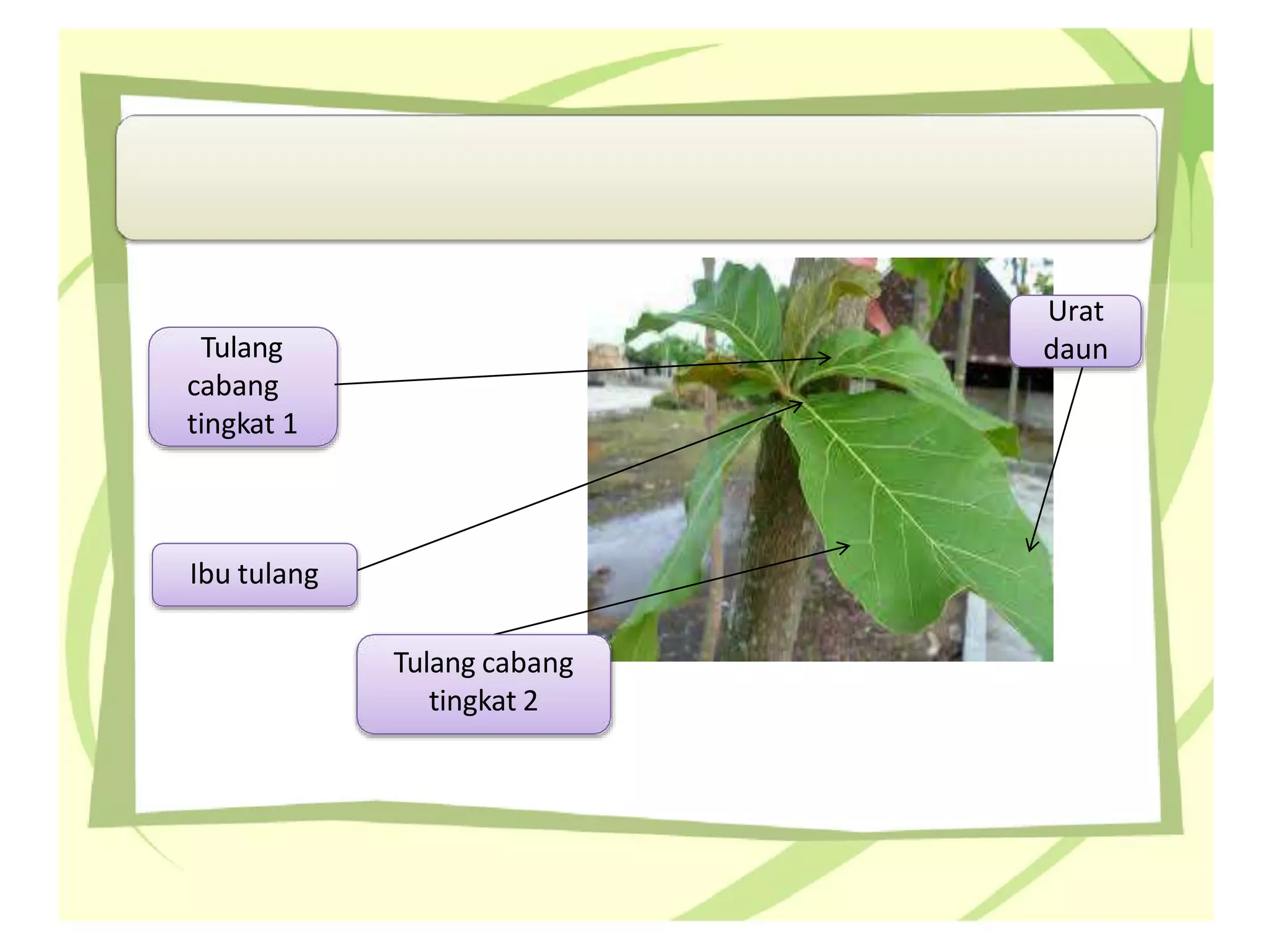 Tulang cabang tingkat 1

Urat daun

Ibu tulang

Tulang cabang tingkat 2